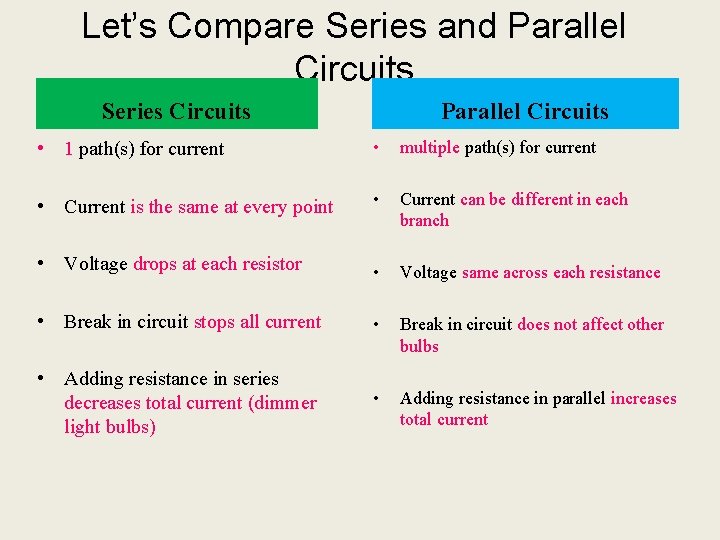 Let's Compare Series and Parallel Circuits

Series Circuits

• 1 path(s) for current

• Current is the same at every point

• Voltage drops at each resistor

• Break in circuit stops all current

• Adding resistance in series decreases total current (dimmer light bulbs)

Parallel Circuits

• multiple path(s) for current

• Current can be different in each branch

• Voltage same across each resistance

• Break in circuit does not affect other bulbs

• Adding resistance in parallel increases total current